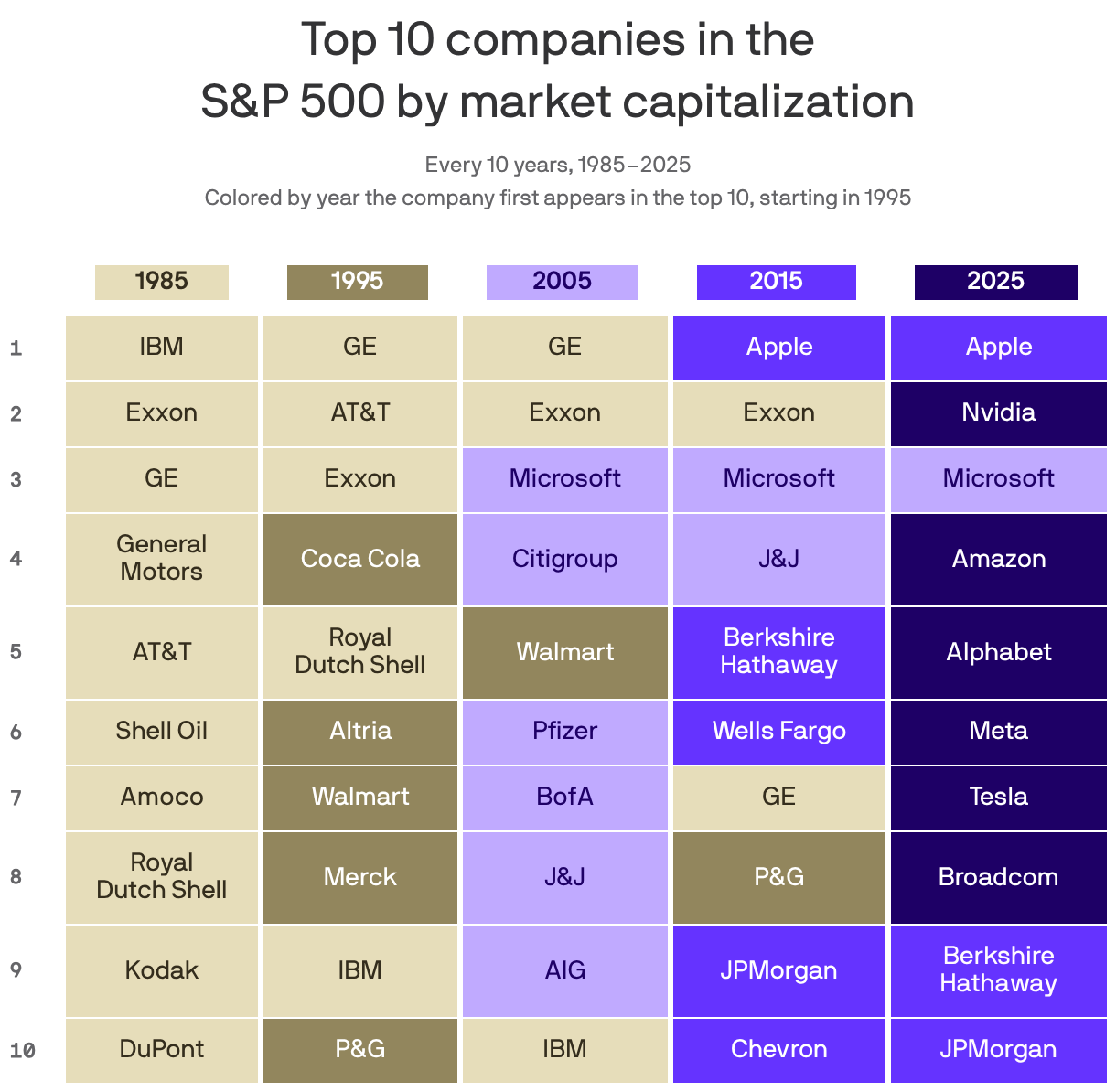 Top 10 companies in the S&P 500 by market capitalization

Every 10 years, 1985–2025
Colored by year the company first appears in the top 10, starting in 1995

| | 1985 | 1995 | 2005 | 2015 | 2025 |
|---|---|---|---|---|---|
| 1 | IBM | GE | GE | Apple | Apple |
| 2 | Exxon | AT&T | Exxon | Exxon | Nvidia |
| 3 | GE | Exxon | Microsoft | Microsoft | Microsoft |
| 4 | General Motors | Coca Cola | Citigroup | J&J | Amazon |
| 5 | AT&T | Royal Dutch Shell | Walmart | Berkshire Hathaway | Alphabet |
| 6 | Shell Oil | Altria | Pfizer | Wells Fargo | Meta |
| 7 | Amoco | Walmart | BofA | GE | Tesla |
| 8 | Royal Dutch Shell | Merck | J&J | P&G | Broadcom |
| 9 | Kodak | IBM | AIG | JPMorgan | Berkshire Hathaway |
| 10 | DuPont | P&G | IBM | Chevron | JPMorgan |